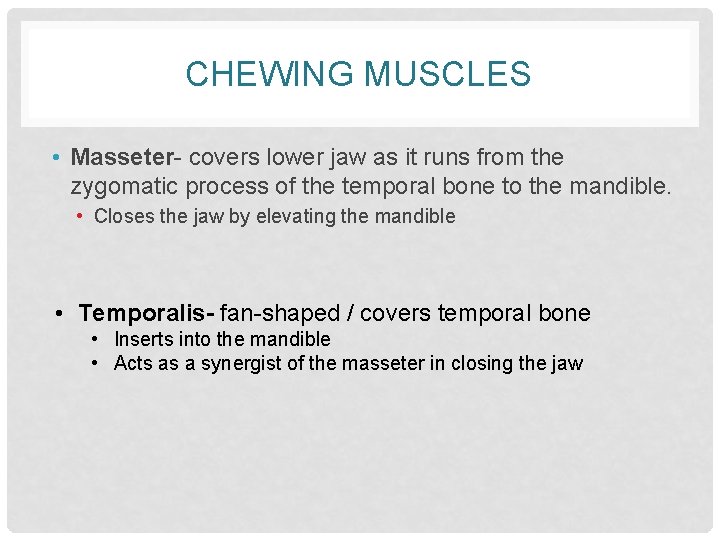 CHEWING MUSCLES

• Masseter- covers lower jaw as it runs from the zygomatic process of the temporal bone to the mandible.
  • Closes the jaw by elevating the mandible

• Temporalis- fan-shaped / covers temporal bone
  • Inserts into the mandible
  • Acts as a synergist of the masseter in closing the jaw